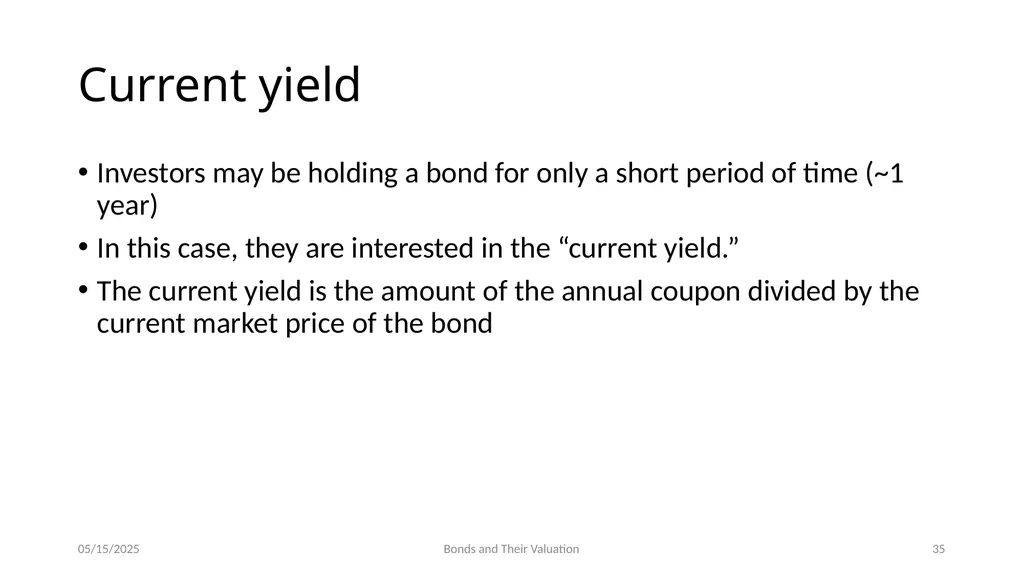 Current yield

• Investors may be holding a bond for only a short period of time (~1 year)

• In this case, they are interested in the “current yield.”

• The current yield is the amount of the annual coupon divided by the current market price of the bond

05/15/2025

Bonds and Their Valuation

35